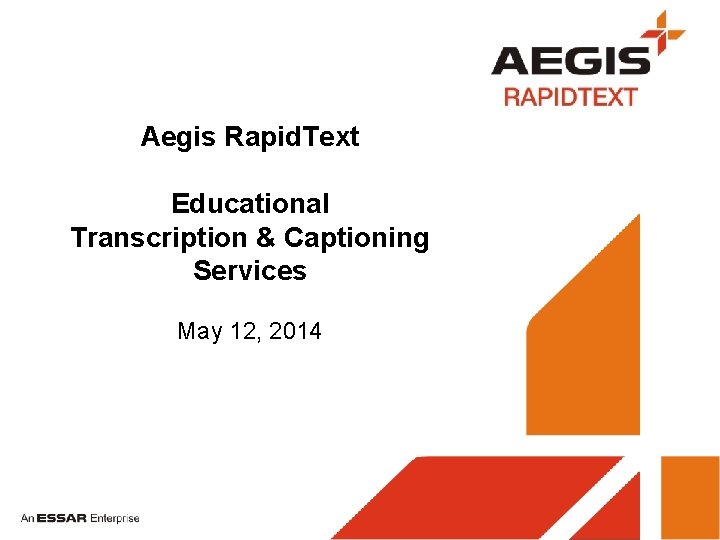 AEGIS
RAPIDTEXT

Aegis RapidText

Educational
Transcription & Captioning
Services

May 12, 2014

An ESSAR Enterprise